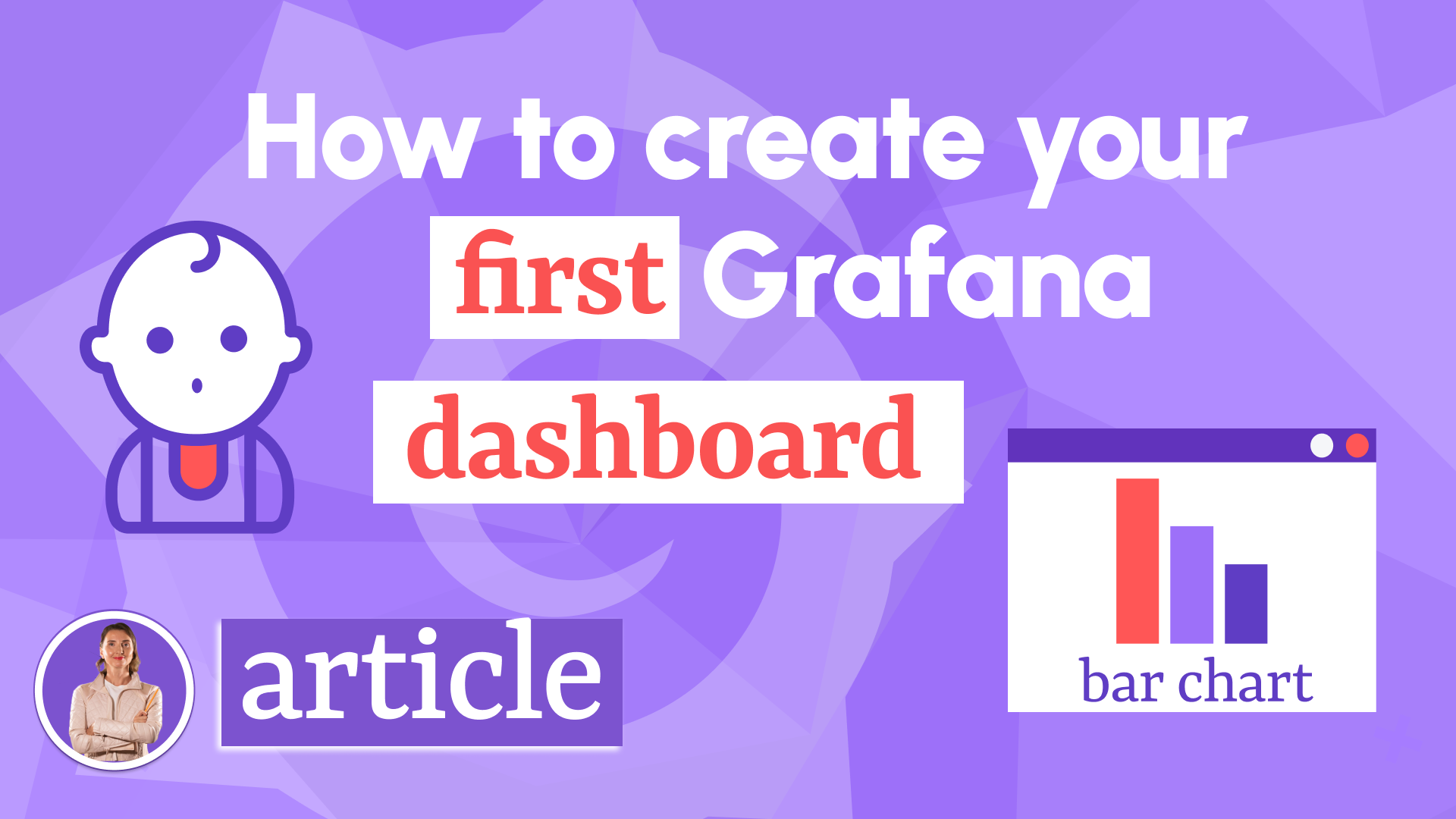 How to create your first Grafana dashboard

article

bar chart